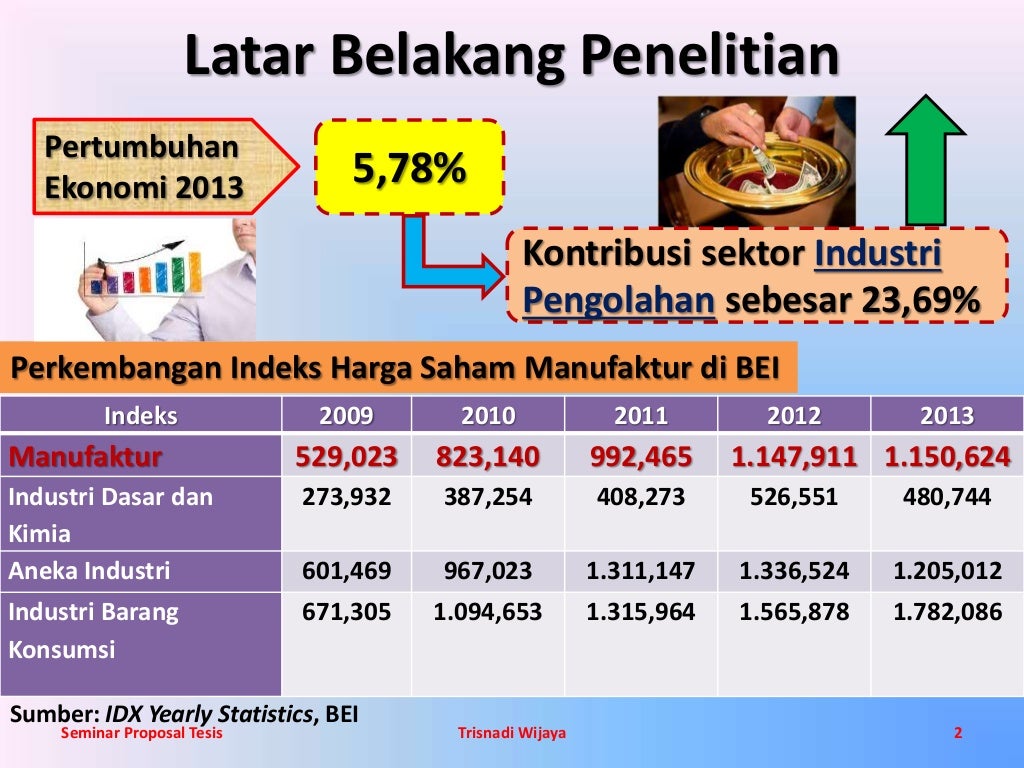 Latar Belakang Penelitian

Pertumbuhan Ekonomi 2013

5,78%

Kontribusi sektor Industri Pengolahan sebesar 23,69%

Perkembangan Indeks Harga Saham Manufaktur di BEI

| Indeks | 2009 | 2010 | 2011 | 2012 | 2013 |
|---|---|---|---|---|---|
| Manufaktur | 529,023 | 823,140 | 992,465 | 1.147,911 | 1.150,624 |
| Industri Dasar dan Kimia | 273,932 | 387,254 | 408,273 | 526,551 | 480,744 |
| Aneka Industri | 601,469 | 967,023 | 1.311,147 | 1.336,524 | 1.205,012 |
| Industri Barang Konsumsi | 671,305 | 1.094,653 | 1.315,964 | 1.565,878 | 1.782,086 |

Sumber: IDX Yearly Statistics, BEI

Seminar Proposal Tesis Trisnadi Wijaya 2